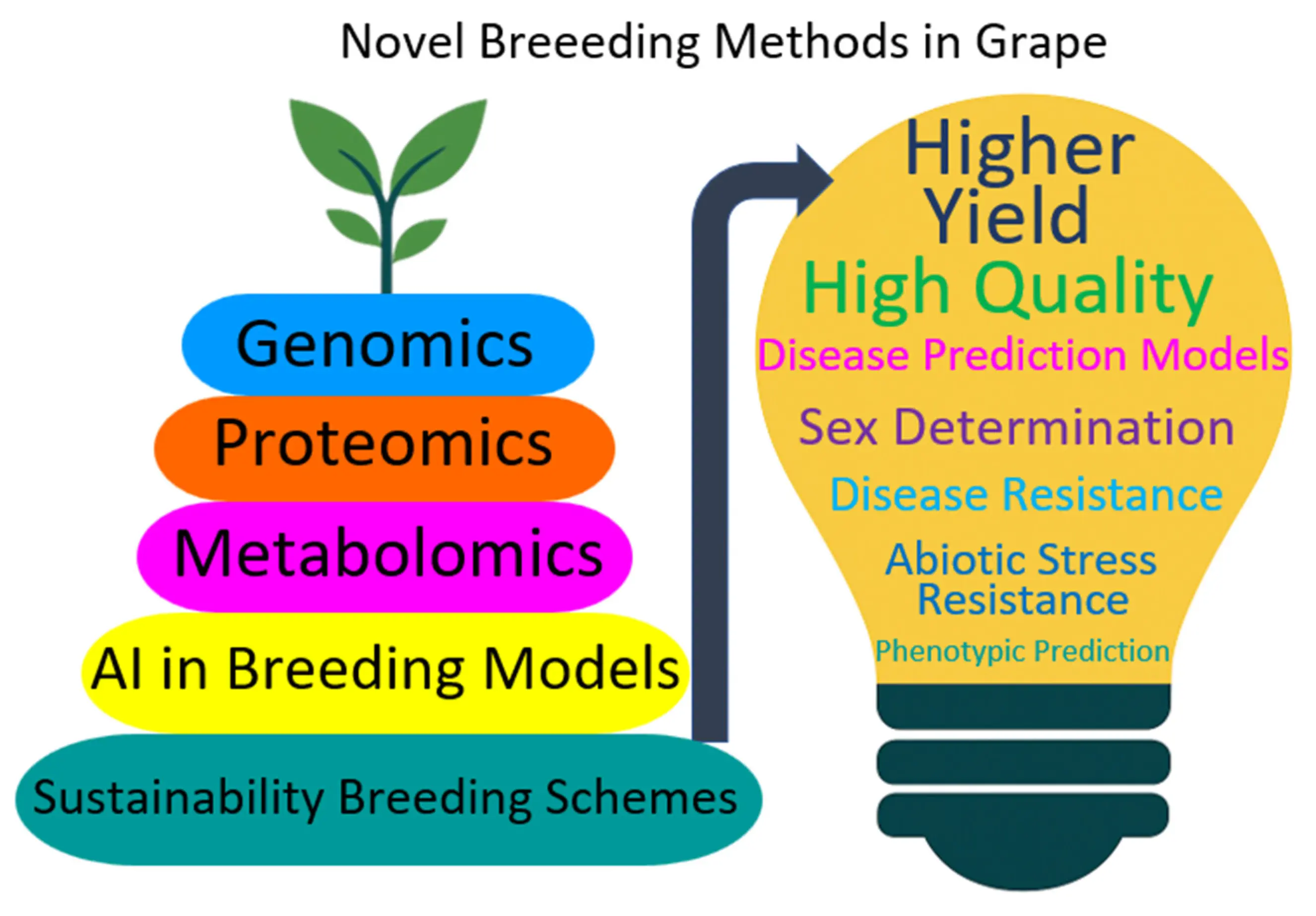 Novel Breeeding Methods in Grape

Genomics

Proteomics

Metabolomics

AI in Breeding Models

Sustainability Breeding Schemes

Higher Yield

High Quality

Disease Prediction Models

Sex Determination

Disease Resistance

Abiotic Stress Resistance

Phenotypic Prediction